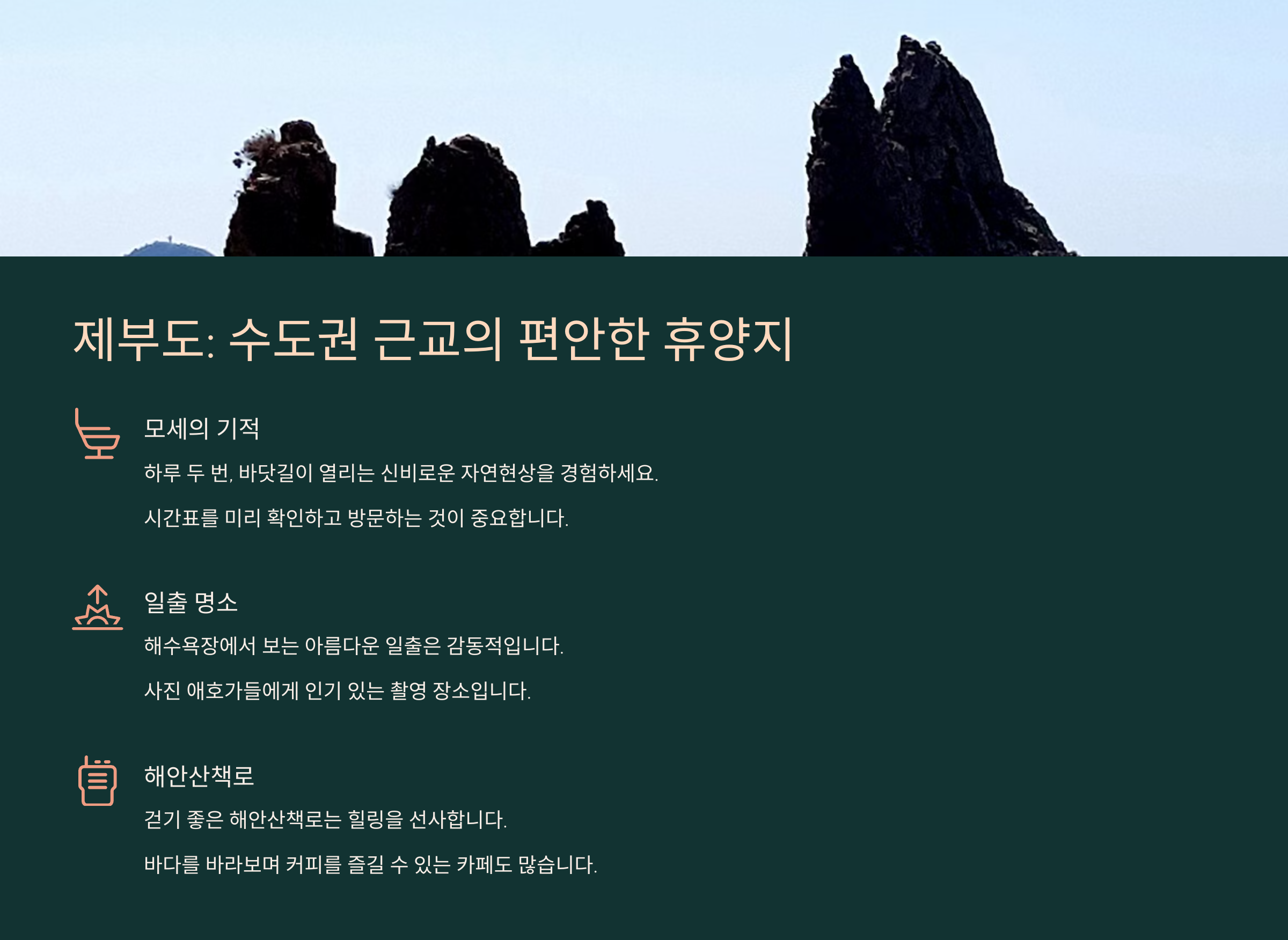 제부도: 수도권 근교의 편안한 휴양지

모세의 기적

하루 두 번, 바닷길이 열리는 신비로운 자연현상을 경험하세요.

시간표를 미리 확인하고 방문하는 것이 중요합니다.

일출 명소

해수욕장에서 보는 아름다운 일출은 감동적입니다.

사진 애호가들에게 인기 있는 촬영 장소입니다.

해안산책로

걷기 좋은 해안산책로는 힐링을 선사합니다.

바다를 바라보며 커피를 즐길 수 있는 카페도 많습니다.